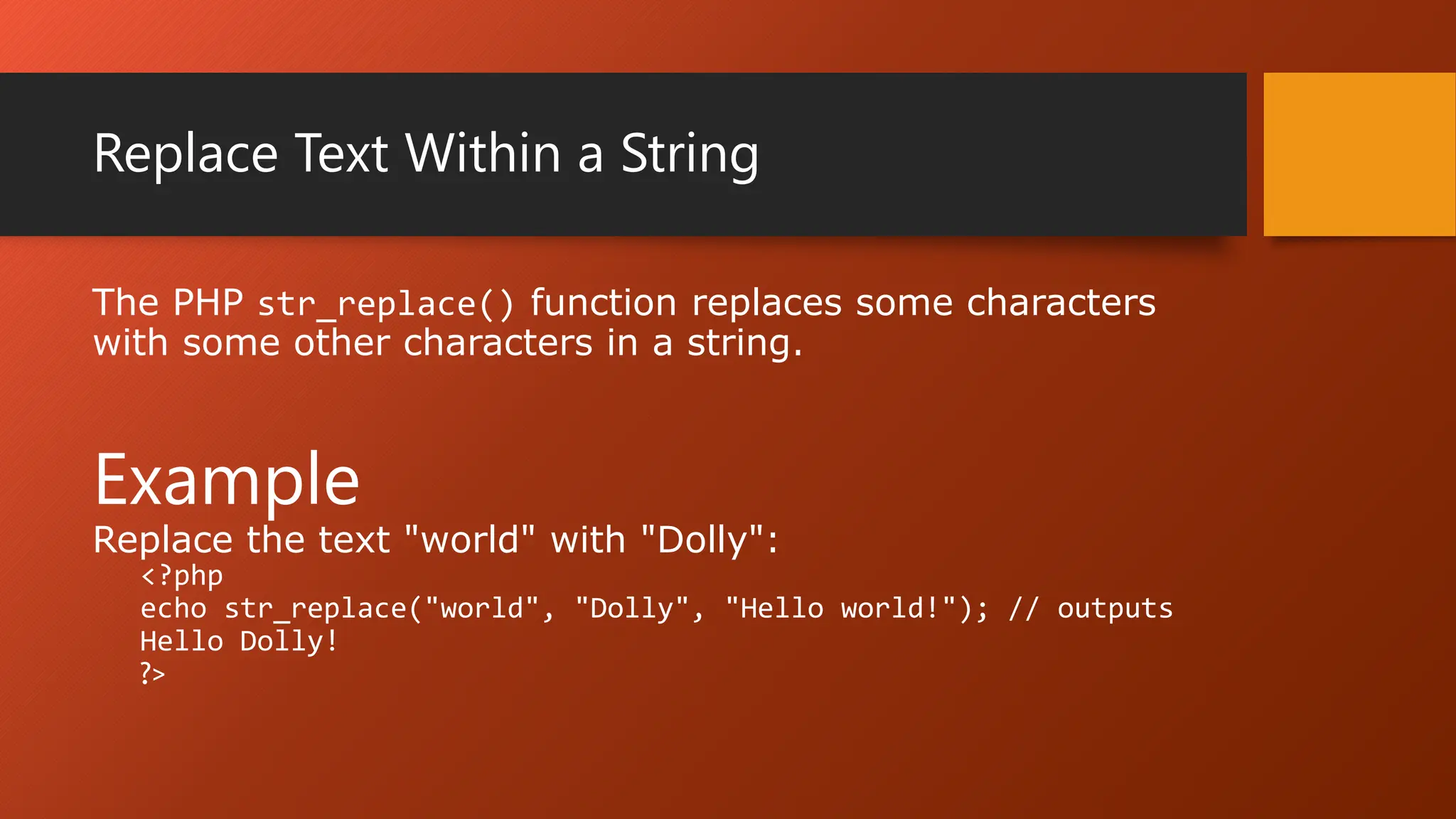 Replace Text Within a String

The PHP str_replace() function replaces some characters with some other characters in a string.

Example

Replace the text "world" with "Dolly":

<?php
echo str_replace("world", "Dolly", "Hello world!"); // outputs
Hello Dolly!
?>